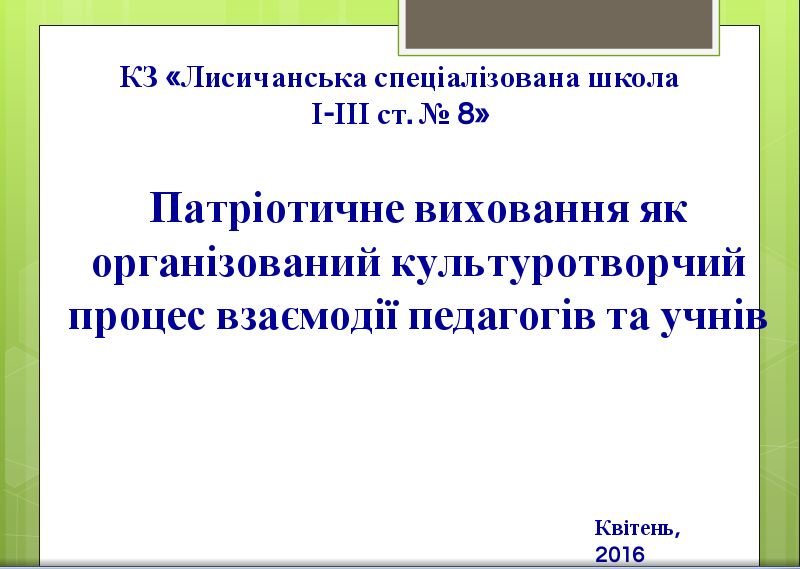 КЗ «Лисичанська спеціалізована школа І-ІІІ ст. № 8»

Патріотичне виховання як організований культуротворчий процес взаємодії педагогів та учнів

Квітень, 2016